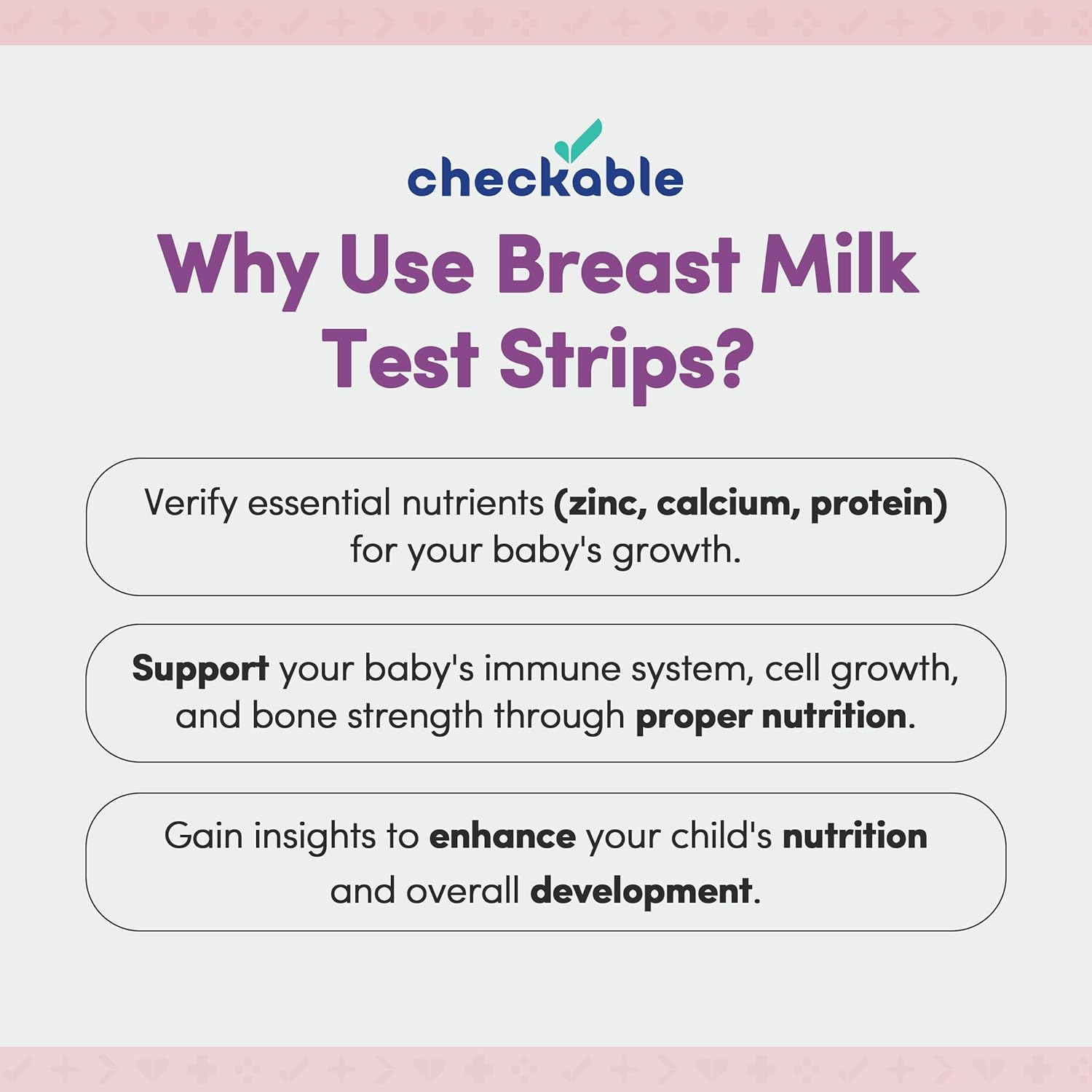 checkable

Why Use Breast Milk Test Strips?

Verify essential nutrients (zinc, calcium, protein) for your baby's growth.

Support your baby's immune system, cell growth, and bone strength through proper nutrition.

Gain insights to enhance your child's nutrition and overall development.